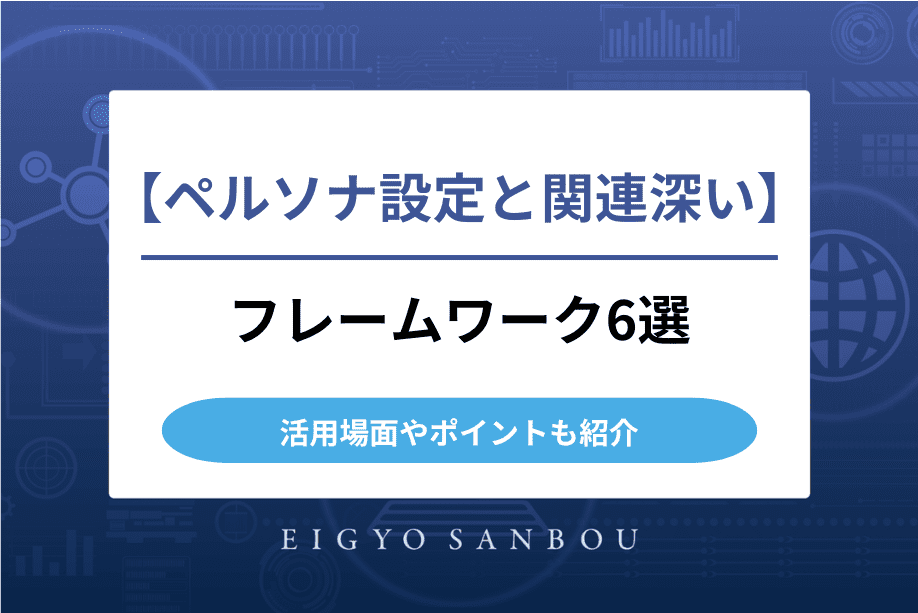 【ペルソナ設定と関連深い】

フレームワーク6選

活用場面やポイントも紹介

EIGYO SANBOU